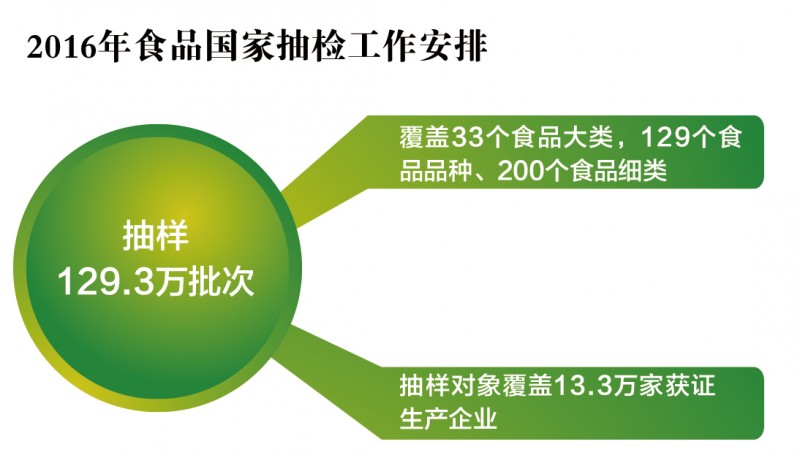 2016年食品国家抽检工作安排

抽样
129.3万批次

覆盖33个食品大类，129个食品品种、200个食品细类

抽样对象覆盖13.3万家获证生产企业